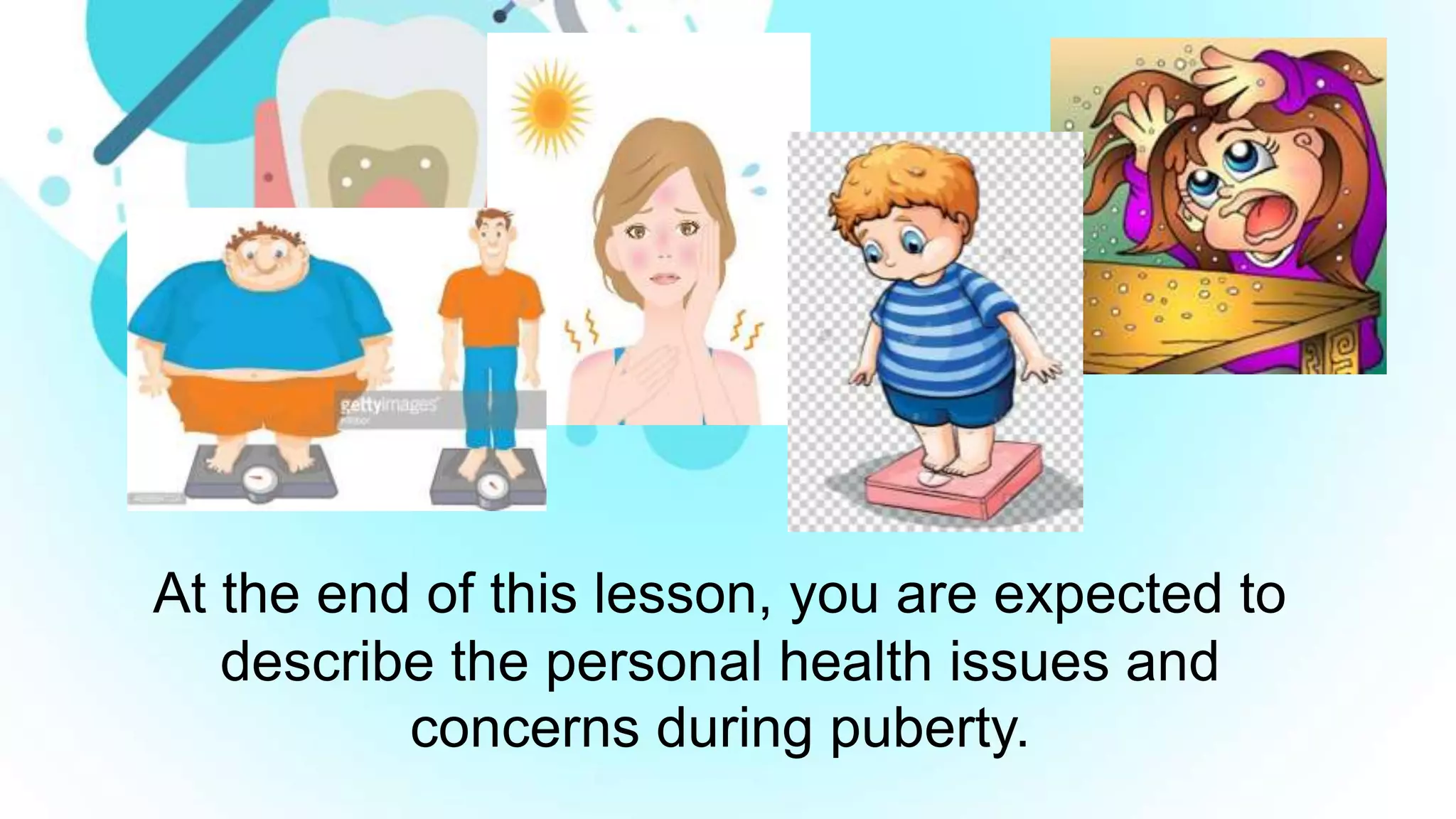 gettyimages

At the end of this lesson, you are expected to describe the personal health issues and concerns during puberty.